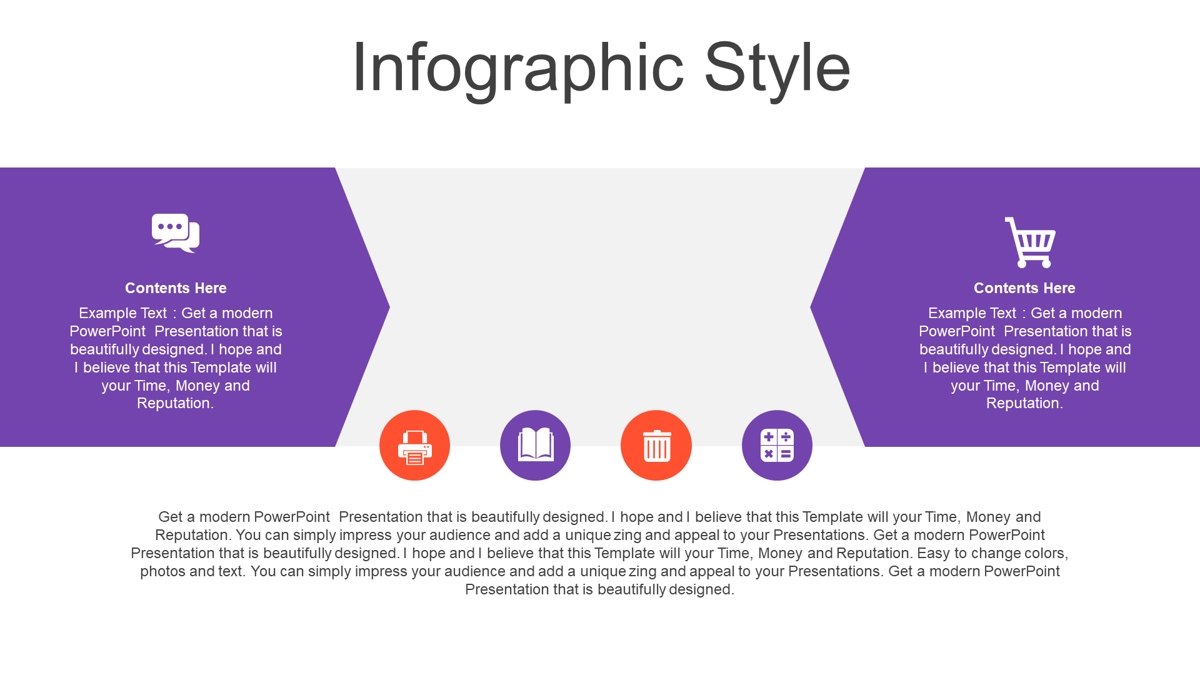 Infographic Style

Contents Here

Example Text : Get a modern PowerPoint Presentation that is beautifully designed. I hope and I believe that this Template will your Time, Money and Reputation.

Contents Here

Example Text : Get a modern PowerPoint Presentation that is beautifully designed. I hope and I believe that this Template will your Time, Money and Reputation.

Get a modern PowerPoint Presentation that is beautifully designed. I hope and I believe that this Template will your Time, Money and Reputation. You can simply impress your audience and add a unique zing and appeal to your Presentations. Get a modern PowerPoint Presentation that is beautifully designed. I hope and I believe that this Template will your Time, Money and Reputation. Easy to change colors, photos and text. You can simply impress your audience and add a unique zing and appeal to your Presentations. Get a modern PowerPoint Presentation that is beautifully designed.